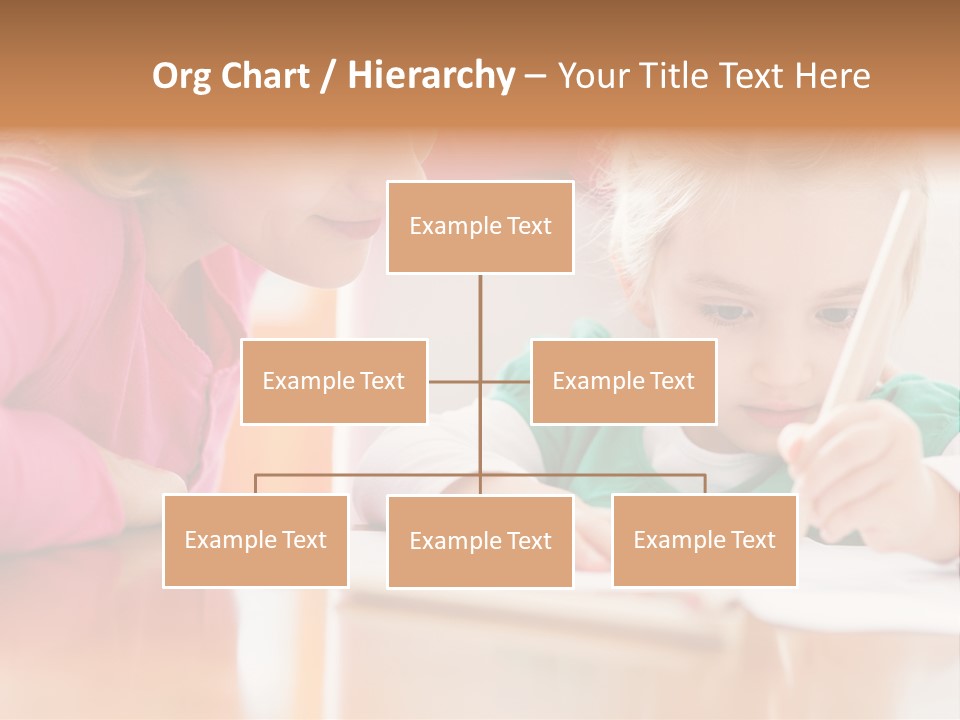 Org Chart / Hierarchy – Your Title Text Here

Example Text

Example Text

Example Text

Example Text

Example Text

Example Text